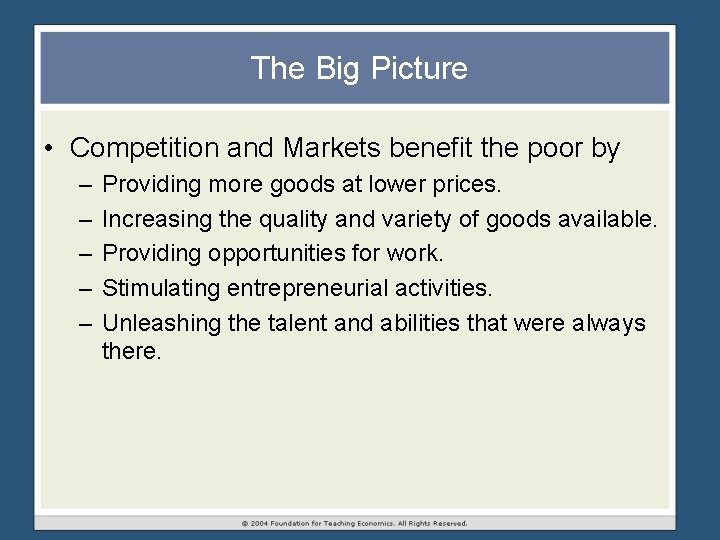 The Big Picture

• Competition and Markets benefit the poor by
 – Providing more goods at lower prices.
 – Increasing the quality and variety of goods available.
 – Providing opportunities for work.
 – Stimulating entrepreneurial activities.
 – Unleashing the talent and abilities that were always there.

© 2004 Foundation for Teaching Economics. All Rights Reserved.